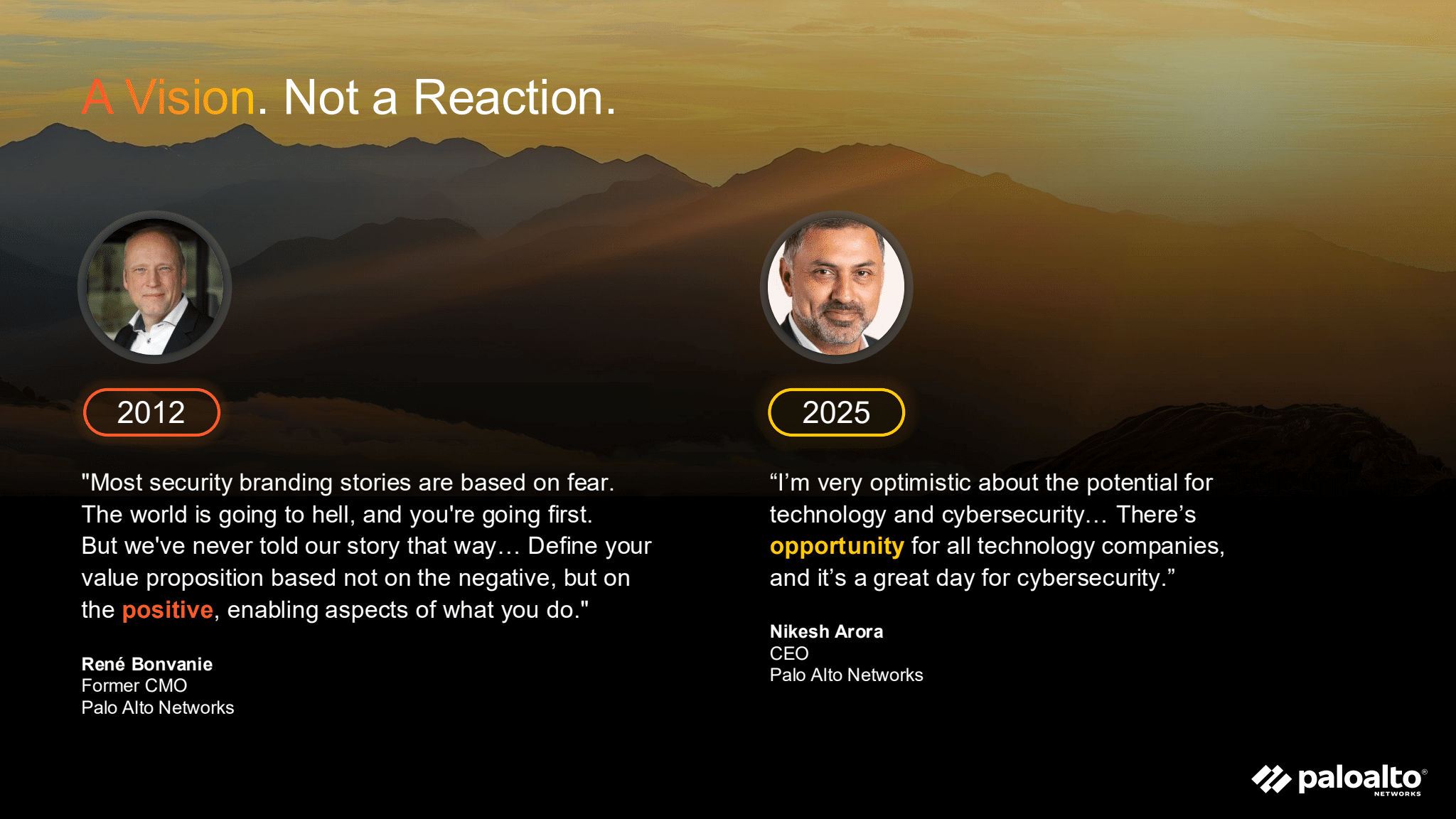 A Vision. Not a Reaction.

2012

"Most security branding stories are based on fear. The world is going to hell, and you're going first. But we've never told our story that way… Define your value proposition based not on the negative, but on the positive, enabling aspects of what you do."

René Bonvanie
Former CMO
Palo Alto Networks

2025

“I’m very optimistic about the potential for technology and cybersecurity… There’s opportunity for all technology companies, and it’s a great day for cybersecurity.”

Nikesh Arora
CEO
Palo Alto Networks

paloalto® NETWORKS